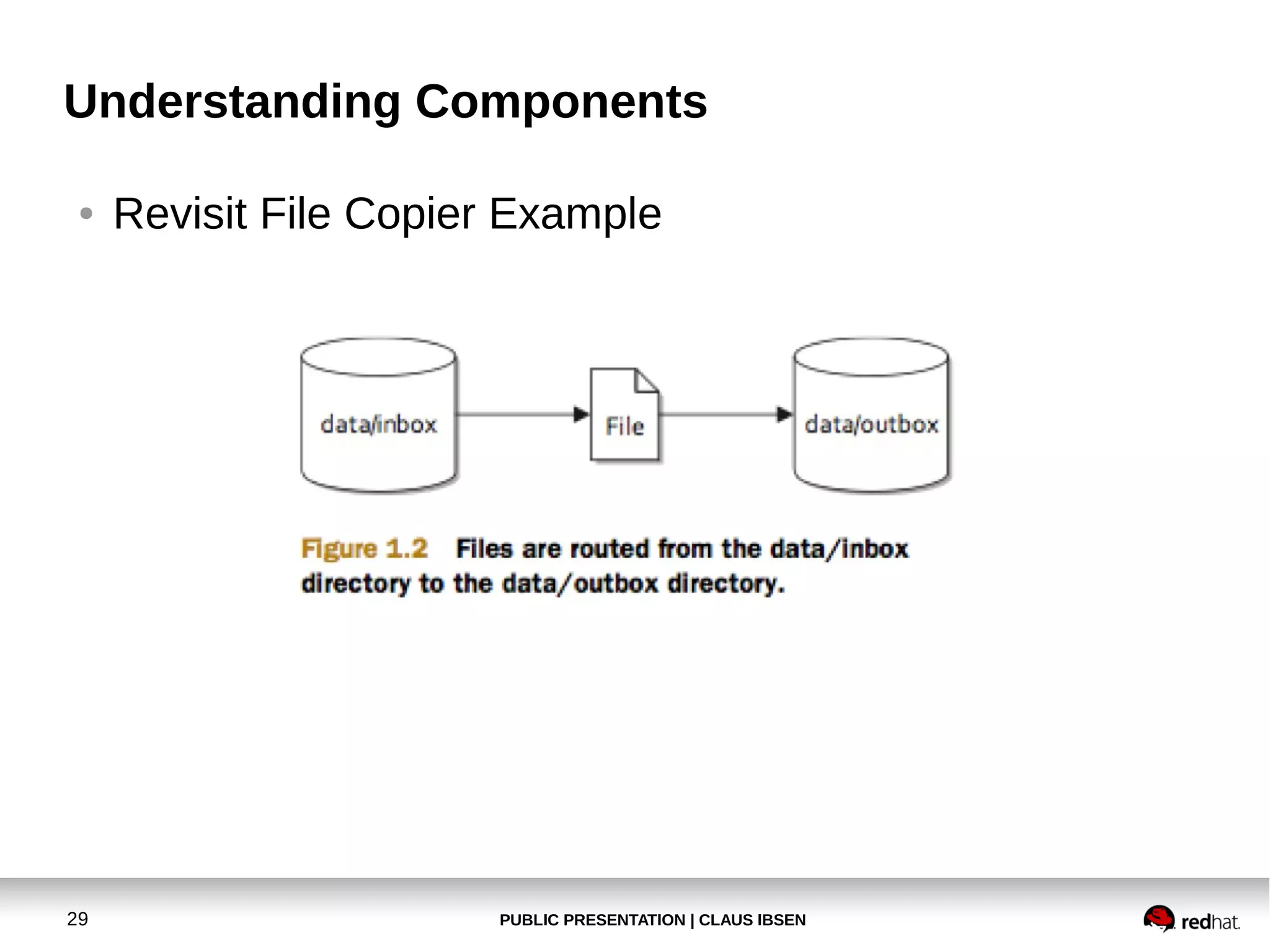 Understanding Components

• Revisit File Copier Example

data/inbox

File

data/outbox

Figure 1.2 Files are routed from the data/inbox directory to the data/outbox directory.

29

PUBLIC PRESENTATION | CLAUS IBSEN

redhat.